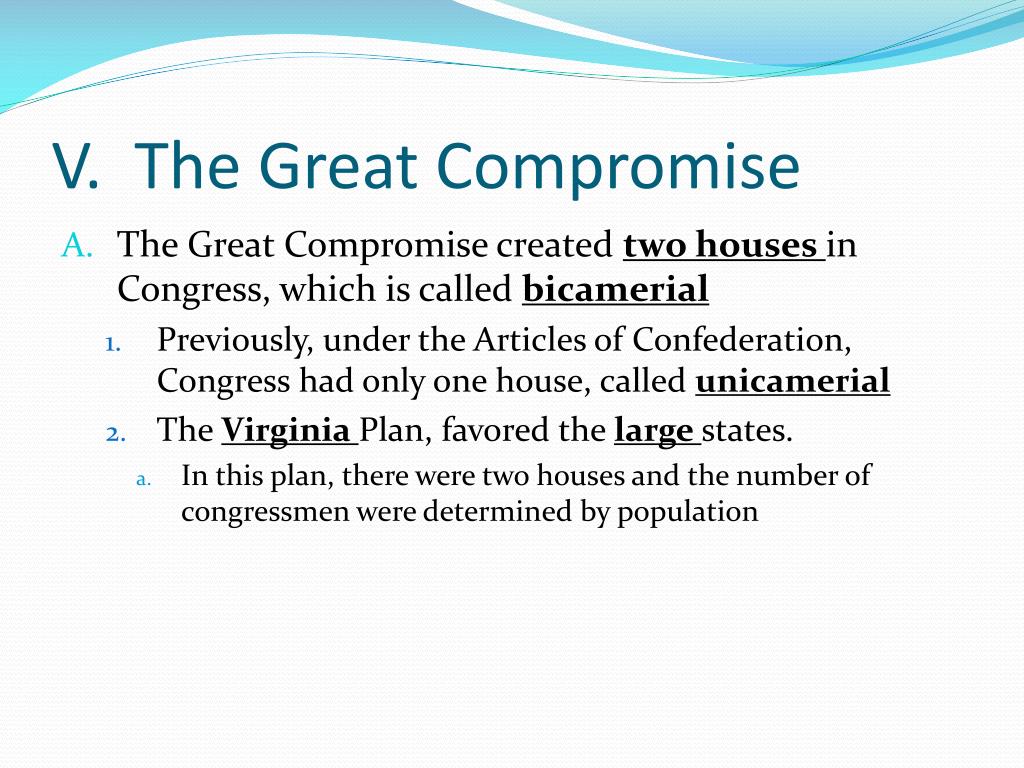 V. The Great Compromise

A. The Great Compromise created two houses in Congress, which is called bicamerial

1. Previously, under the Articles of Confederation, Congress had only one house, called unicamerial

2. The Virginia Plan, favored the large states.

a. In this plan, there were two houses and the number of congressmen were determined by population